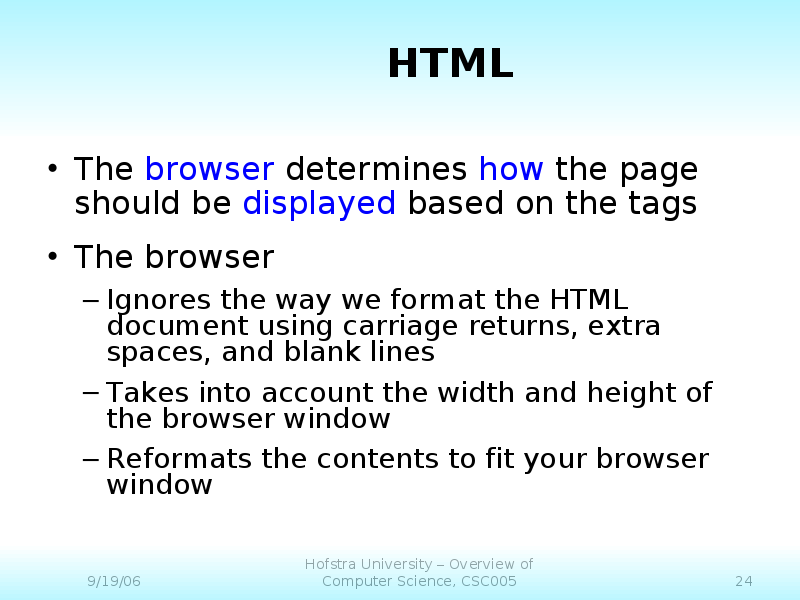 HTML

• The browser determines how the page should be displayed based on the tags

• The browser
– Ignores the way we format the HTML document using carriage returns, extra spaces, and blank lines
– Takes into account the width and height of the browser window
– Reformats the contents to fit your browser window

9/19/06

Hofstra University – Overview of Computer Science, CSC005

24